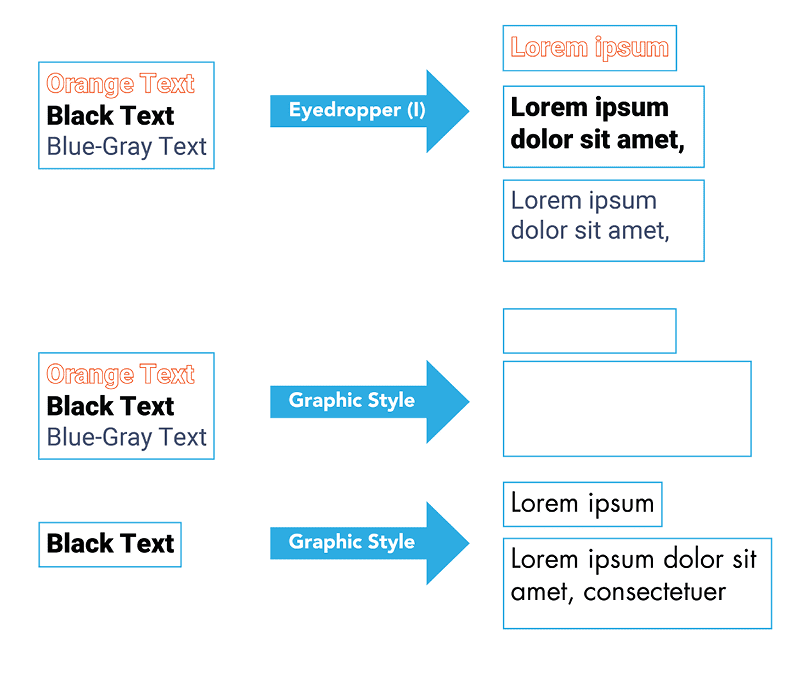 Orange Text
Black Text
Blue-Gray Text

Eyedropper (I)

Lorem ipsum

Lorem ipsum dolor sit amet,

Lorem ipsum dolor sit amet,

Orange Text
Black Text
Blue-Gray Text

Graphic Style

Black Text

Graphic Style

Lorem ipsum

Lorem ipsum dolor sit amet, consectetuer